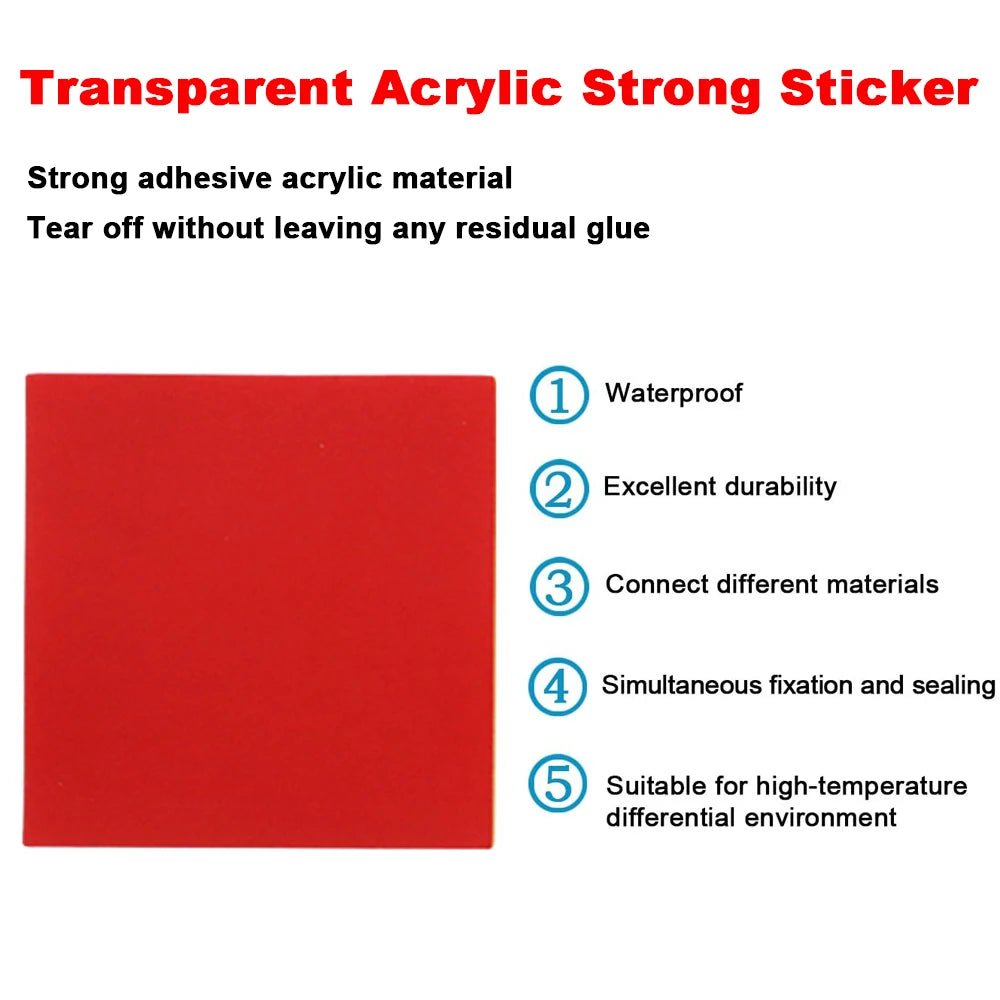 Transparent Acrylic Strong Sticker

Strong adhesive acrylic material

Tear off without leaving any residual glue

1 Waterproof

2 Excellent durability

3 Connect different materials

4 Simultaneous fixation and sealing

5 Suitable for high-temperature differential environment